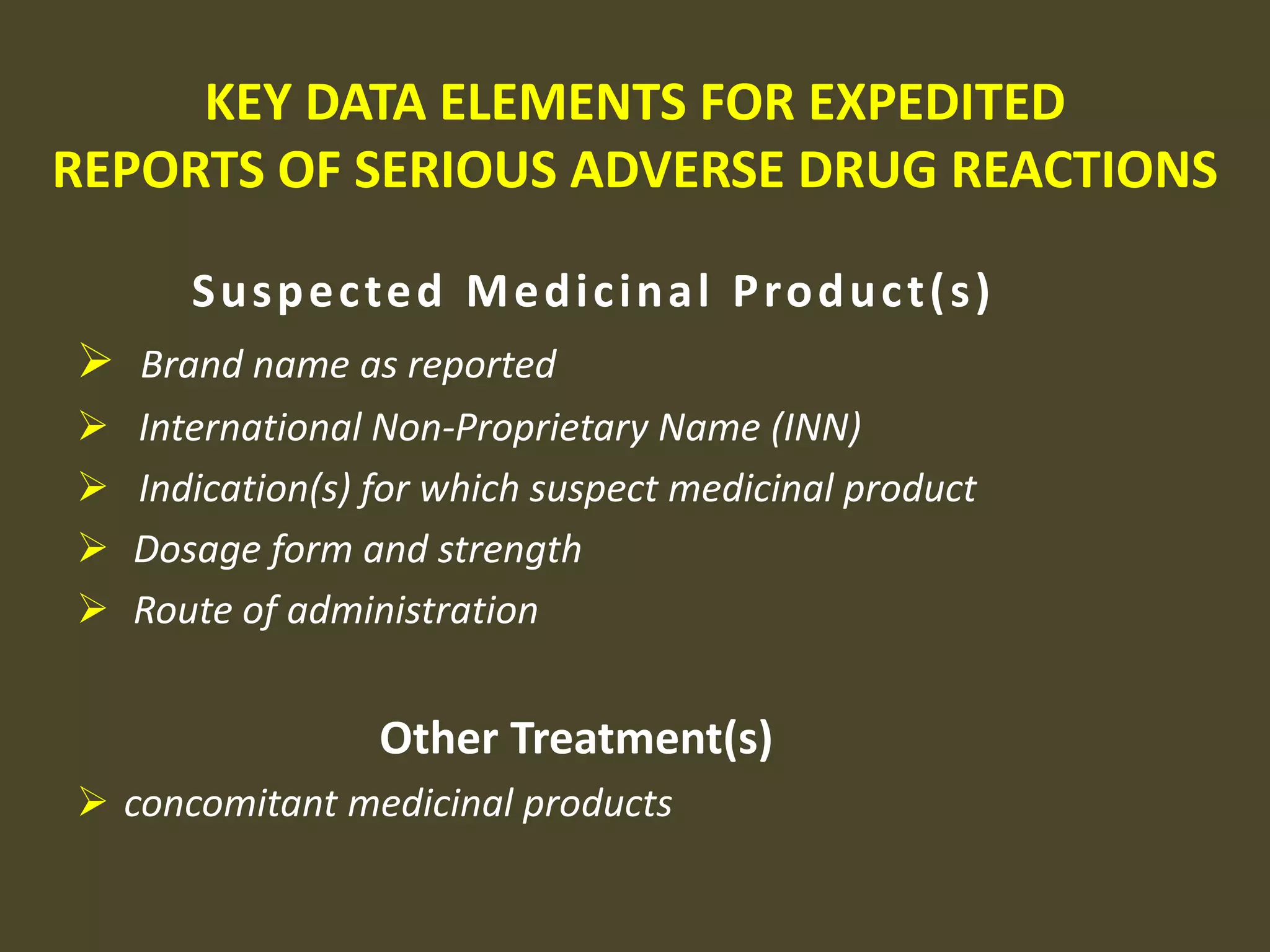 KEY DATA ELEMENTS FOR EXPEDITED REPORTS OF SERIOUS ADVERSE DRUG REACTIONS

Suspected Medicinal Product(s)

➢ Brand name as reported
➢ International Non-Proprietary Name (INN)
➢ Indication(s) for which suspect medicinal product
➢ Dosage form and strength
➢ Route of administration

Other Treatment(s)

➢ concomitant medicinal products